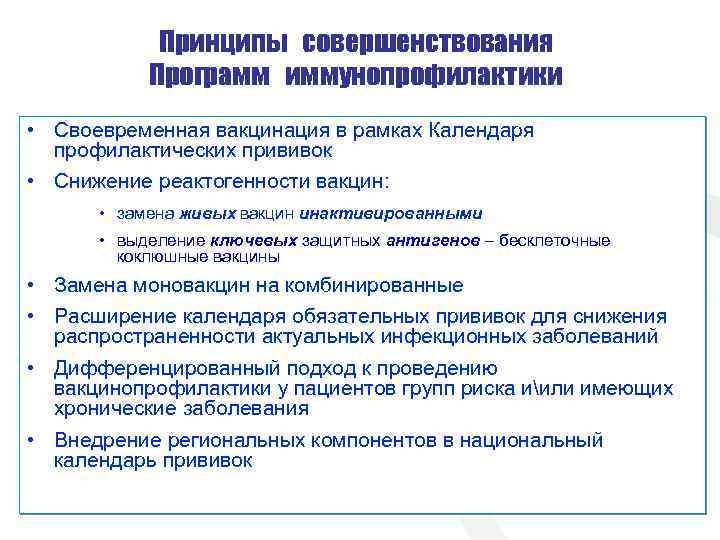 Принципы совершенствования Программ иммунопрофилактики

• Своевременная вакцинация в рамках Календаря профилактических прививок
• Снижение реактогенности вакцин:
  • замена живых вакцин инактивированными
  • выделение ключевых защитных антигенов – бесклеточные коклюшные вакцины
• Замена моновакцин на комбинированные
• Расширение календаря обязательных прививок для снижения распространенности актуальных инфекционных заболеваний
• Дифференцированный подход к проведению вакцинопрофилактики у пациентов групп риска и\или имеющих хронические заболевания
• Внедрение региональных компонентов в национальный календарь прививок